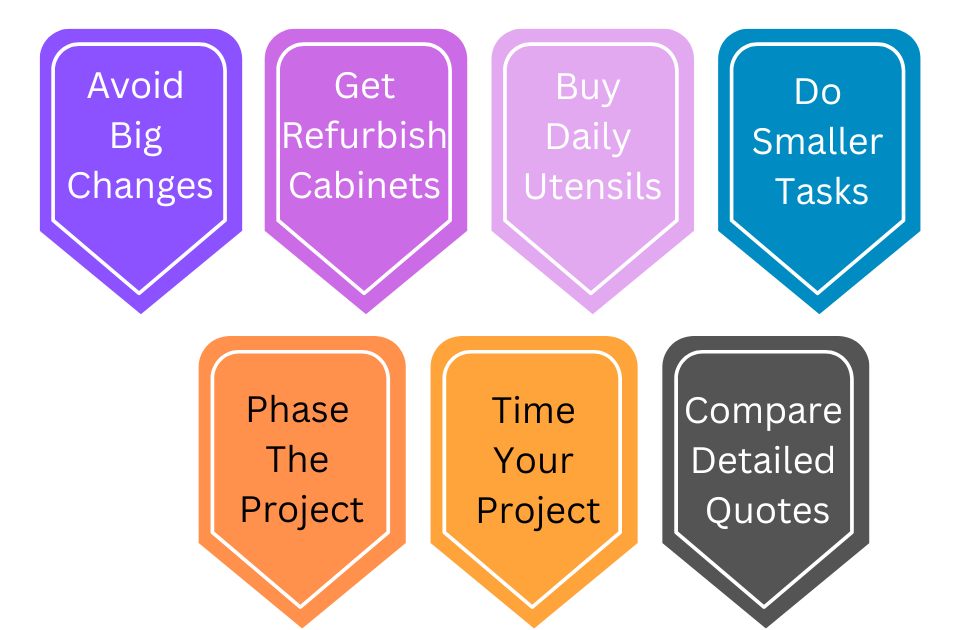 Avoid Big Changes

Get Refurbish Cabinets

Buy Daily Utensils

Do Smaller Tasks

Phase The Project

Time Your Project

Compare Detailed Quotes